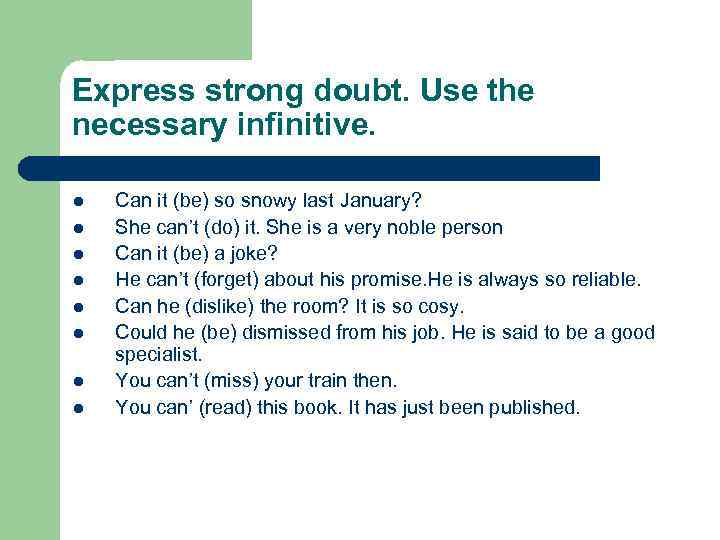 Express strong doubt. Use the necessary infinitive.

- Can it (be) so snowy last January?
- She can't (do) it. She is a very noble person
- Can it (be) a joke?
- He can't (forget) about his promise.He is always so reliable.
- Can he (dislike) the room? It is so cosy.
- Could he (be) dismissed from his job. He is said to be a good specialist.
- You can't (miss) your train then.
- You can' (read) this book. It has just been published.